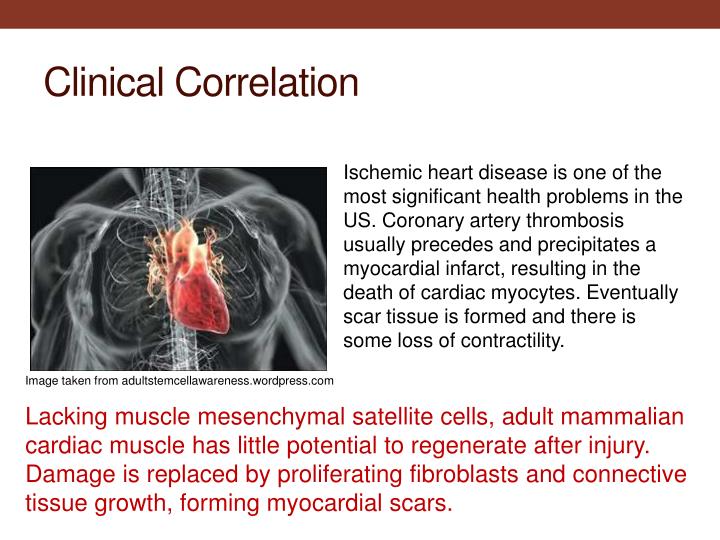 Clinical Correlation

Ischemic heart disease is one of the most significant health problems in the US. Coronary artery thrombosis usually precedes and precipitates a myocardial infarct, resulting in the death of cardiac myocytes. Eventually scar tissue is formed and there is some loss of contractility.

Image taken from adultstemcellawareness.wordpress.com

Lacking muscle mesenchymal satellite cells, adult mammalian cardiac muscle has little potential to regenerate after injury. Damage is replaced by proliferating fibroblasts and connective tissue growth, forming myocardial scars.